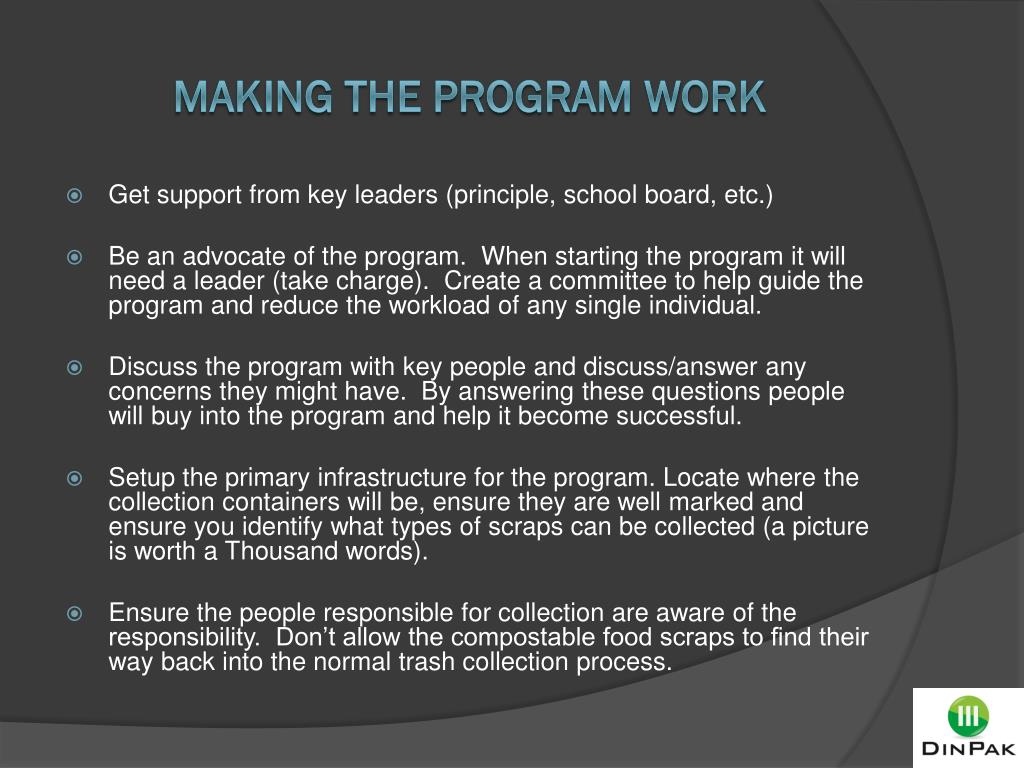 MAKING THE PROGRAM WORK

Get support from key leaders (principle, school board, etc.)

Be an advocate of the program. When starting the program it will need a leader (take charge). Create a committee to help guide the program and reduce the workload of any single individual.

Discuss the program with key people and discuss/answer any concerns they might have. By answering these questions people will buy into the program and help it become successful.

Setup the primary infrastructure for the program. Locate where the collection containers will be, ensure they are well marked and ensure you identify what types of scraps can be collected (a picture is worth a Thousand words).

Ensure the people responsible for collection are aware of the responsibility. Don't allow the compostable food scraps to find their way back into the normal trash collection process.

DinPak